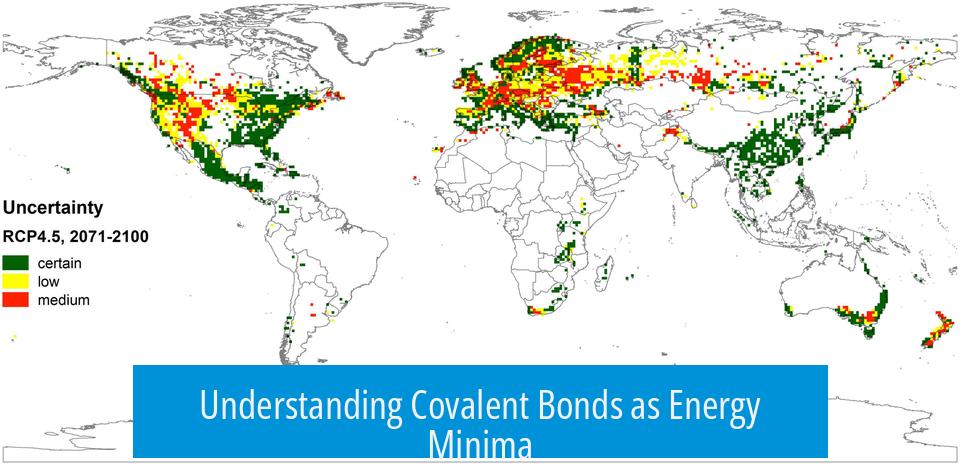 Uncertainty
RCP4.5, 2071-2100
certain
low
medium

Understanding Covalent Bonds as Energy Minima